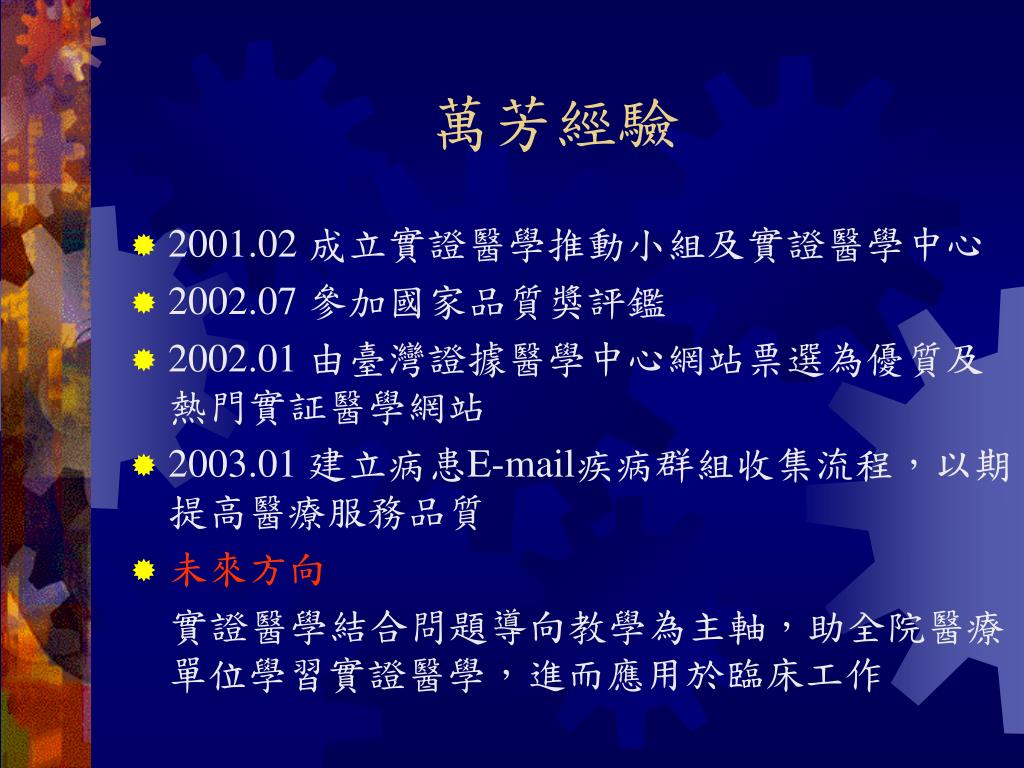 萬芳經驗

2001.02 成立實證醫學推動小組及實證醫學中心
2002.07 參加國家品質獎評鑑
2002.01 由臺灣證據醫學中心網站票選為優質及熱門實証醫學網站
2003.01 建立病患E-mail疾病群組收集流程，以期提高醫療服務品質
未來方向
實證醫學結合問題導向教學為主軸，助全院醫療單位學習實證醫學，進而應用於臨床工作